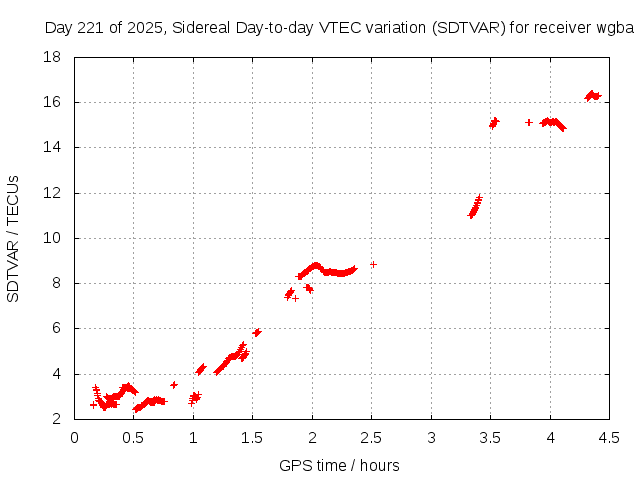 Day 221 of 2025, Sidereal Day-to-day VTEC variation (SDTVAR) for receiver wgba

SDTVAR / TECUs

18
16
14
12
10
8
6
4
2

0
0.5
1
1.5
2
2.5
3
3.5
4
4.5

GPS time / hours